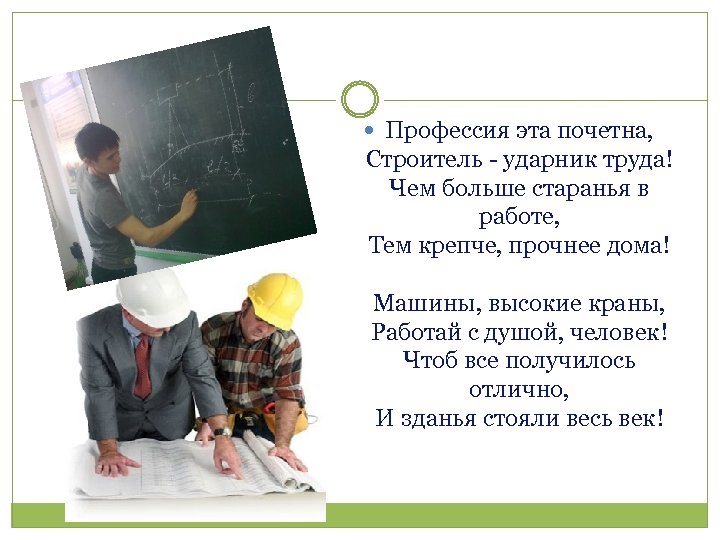 Профессия эта почетна,
Строитель - ударник труда!
Чем больше старанья в работе,
Тем крепче, прочнее дома!

Машины, высокие краны,
Работай с душой, человек!
Чтоб все получилось отлично,
И зданья стояли весь век!